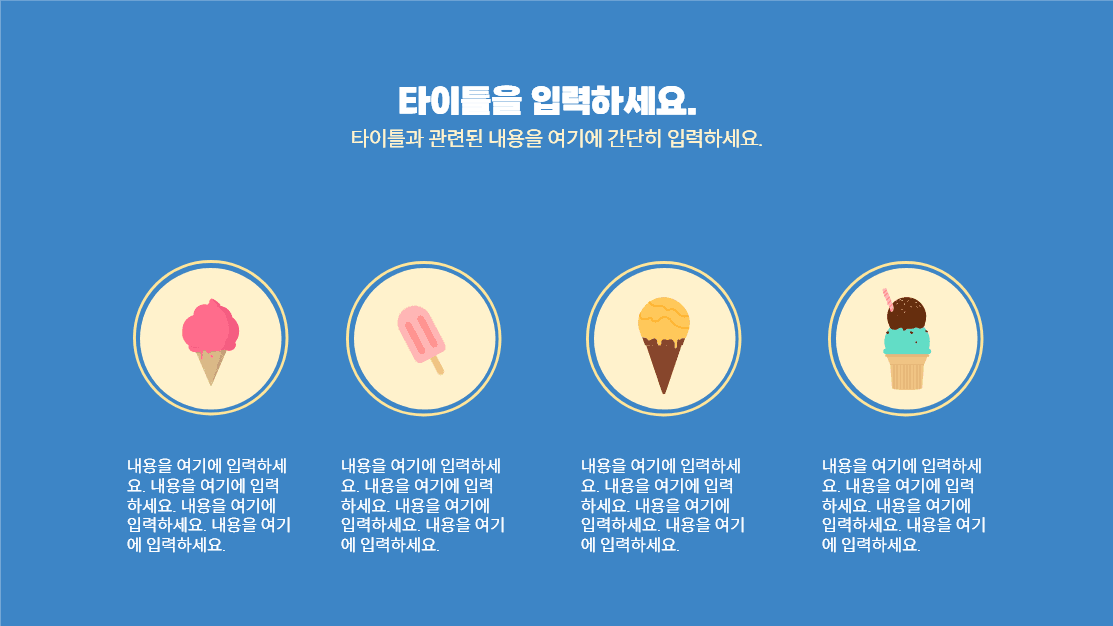 타이틀을 입력하세요.

타이틀과 관련된 내용을 여기에 간단히 입력하세요.

내용을 여기에 입력하세요. 내용을 여기에 입력하세요. 내용을 여기에 입력하세요. 내용을 여기에 입력하세요.

내용을 여기에 입력하세요. 내용을 여기에 입력하세요. 내용을 여기에 입력하세요. 내용을 여기에 입력하세요.

내용을 여기에 입력하세요. 내용을 여기에 입력하세요. 내용을 여기에 입력하세요. 내용을 여기에 입력하세요.

내용을 여기에 입력하세요. 내용을 여기에 입력하세요. 내용을 여기에 입력하세요. 내용을 여기에 입력하세요.